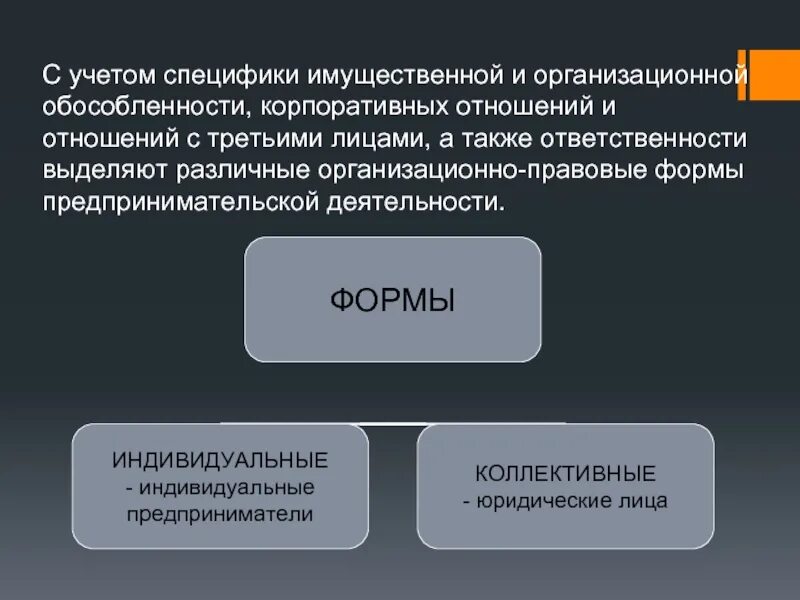 С учетом специфики имущественной и организационной обособленности, корпоративных отношений и отношений с третьими лицами, а также ответственности выделяют различные организационно-правовые формы предпринимательской деятельности.

ФОРМЫ

ИНДИВИДУАЛЬНЫЕ
- индивидуальные предприниматели

КОЛЛЕКТИВНЫЕ
- юридические лица